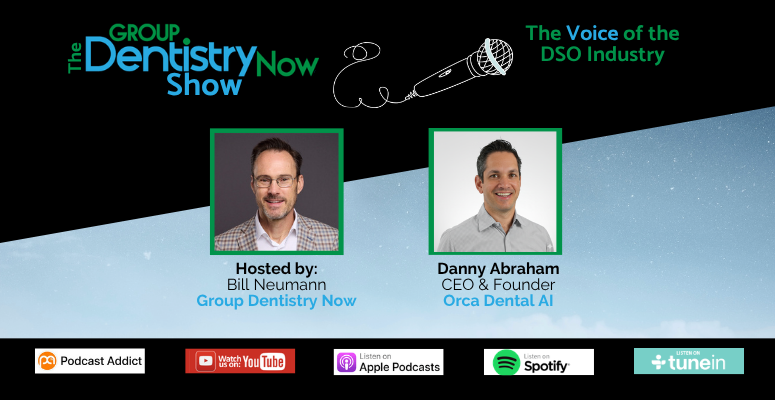 The GROUP Dentistry Now Show

The Voice of the DSO Industry

Hosted by:
Bill Neumann
Group Dentistry Now

Danny Abraham
CEO & Founder
Orca Dental AI

Podcast Addict

Watch us on: YouTube

Listen on Apple Podcasts

Listen on Spotify

LISTEN ON tunein